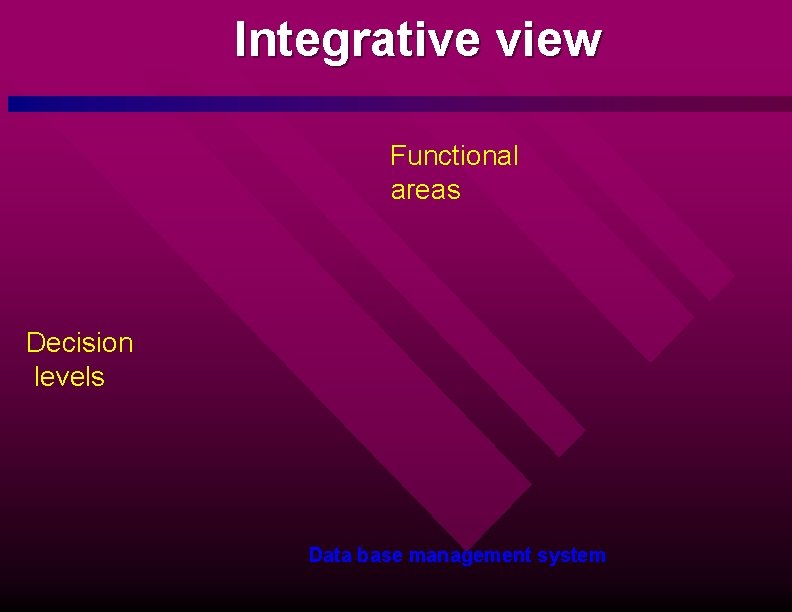 Integrative view

Functional areas

Decision levels

Data base management system